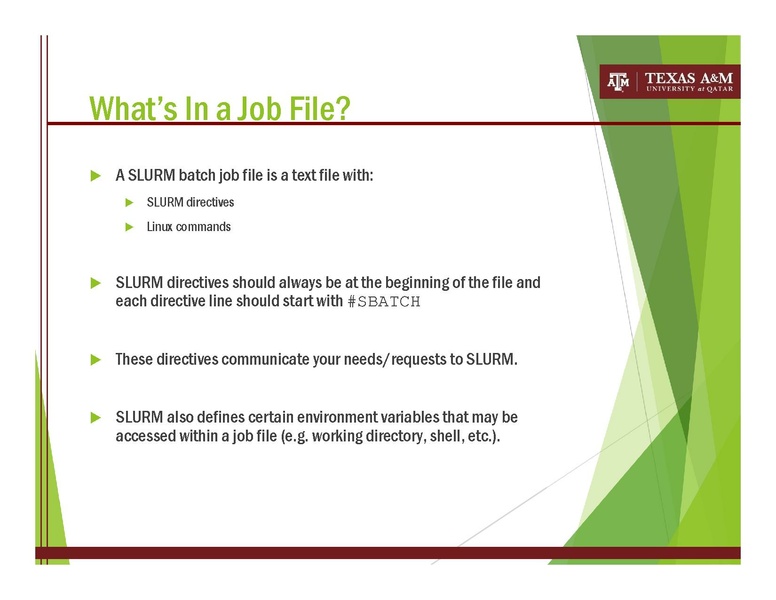 ATM | TEXAS A&M UNIVERSITY at QATAR

What's In a Job File?

A SLURM batch job file is a text file with:

SLURM directives

Linux commands

SLURM directives should always be at the beginning of the file and each directive line should start with #SBATCH

These directives communicate your needs/requests to SLURM.

SLURM also defines certain environment variables that may be accessed within a job file (e.g. working directory, shell, etc.).